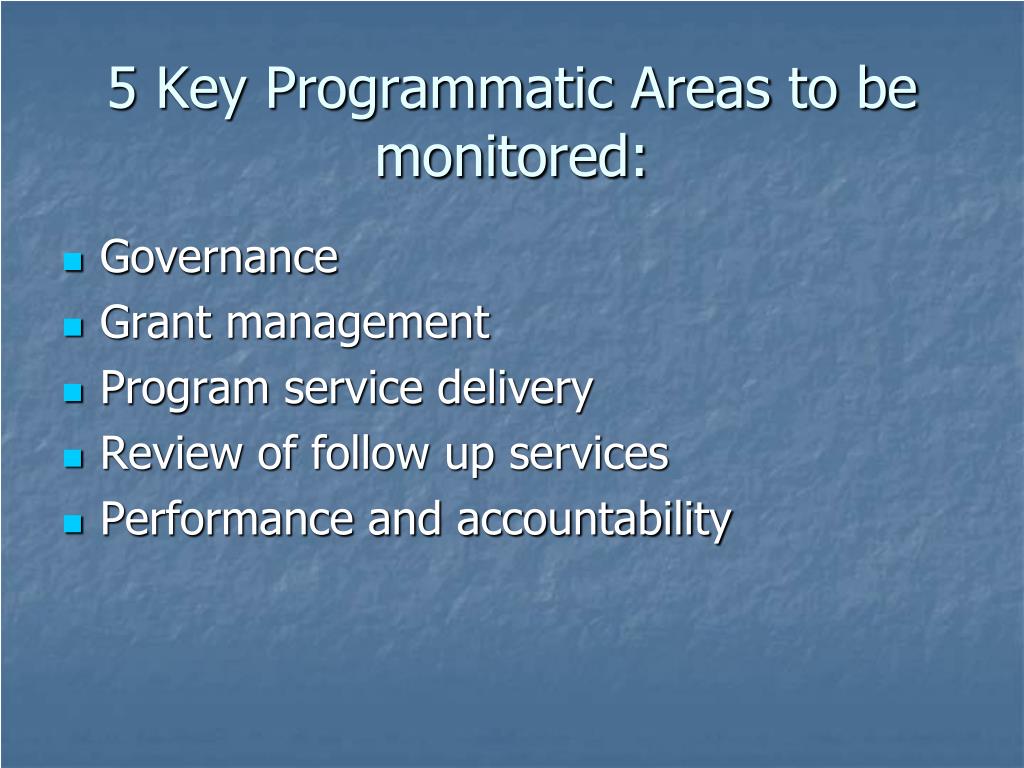 5 Key Programmatic Areas to be monitored:

- Governance
- Grant management
- Program service delivery
- Review of follow up services
- Performance and accountability